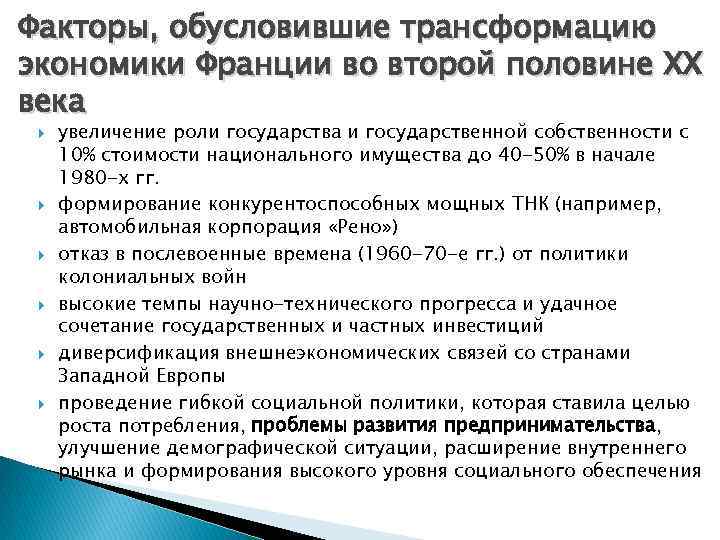 Факторы, обусловившие трансформацию экономики Франции во второй половине XX века

увеличение роли государства и государственной собственности с 10% стоимости национального имущества до 40-50% в начале 1980-х гг.

формирование конкурентоспособных мощных ТНК (например, автомобильная корпорация «Рено»)

отказ в послевоенные времена (1960-70-е гг.) от политики колониальных войн

высокие темпы научно-технического прогресса и удачное сочетание государственных и частных инвестиций

диверсификация внешнеэкономических связей со странами Западной Европы

проведение гибкой социальной политики, которая ставила целью роста потребления, проблемы развития предпринимательства, улучшение демографической ситуации, расширение внутреннего рынка и формирования высокого уровня социального обеспечения